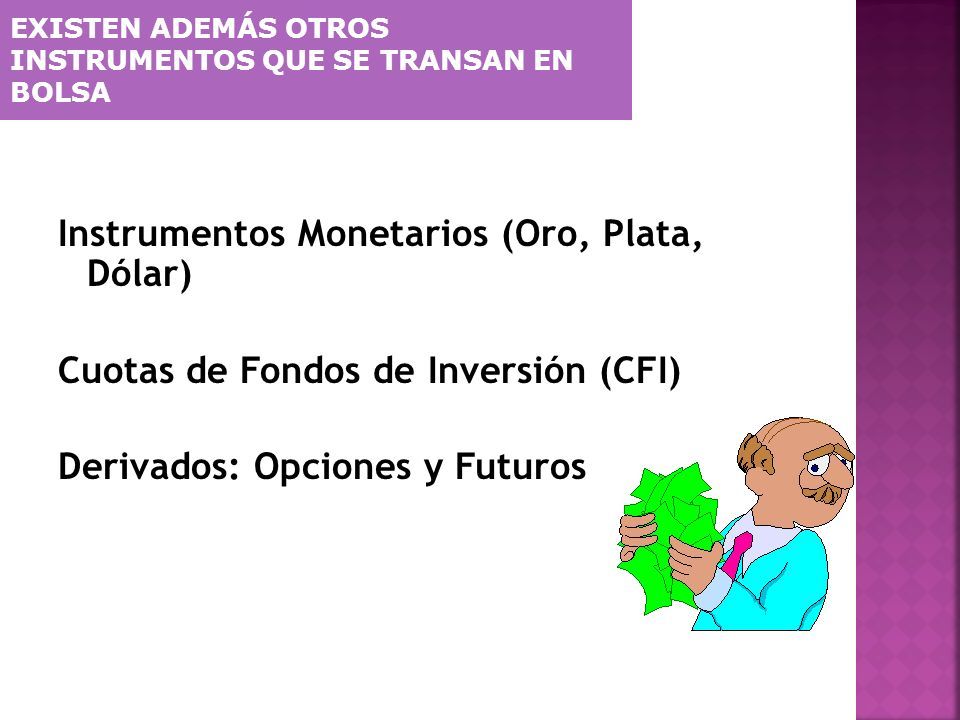 EXISTEN ADEMÁS OTROS INSTRUMENTOS QUE SE TRANSAN EN BOLSA

Instrumentos Monetarios (Oro, Plata, Dólar)

Cuotas de Fondos de Inversión (CFI)

Derivados: Opciones y Futuros